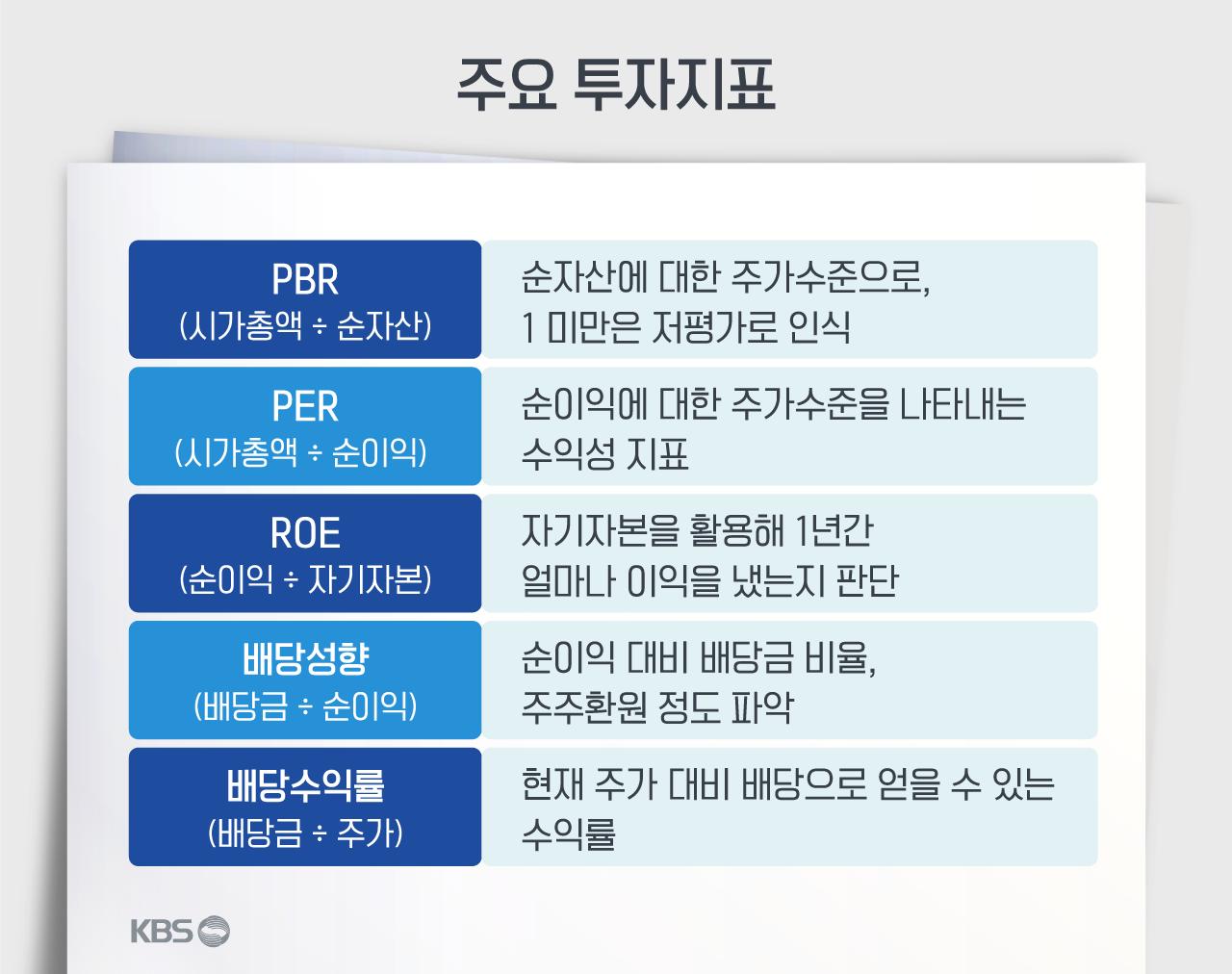 주요 투자지표

| PBR (시가총액 ÷ 순자산) | 순자산에 대한 주가수준으로, 1 미만은 저평가로 인식 |
|---|---|
| PER (시가총액 ÷ 순이익) | 순이익에 대한 주가수준을 나타내는 수익성 지표 |
| ROE (순이익 ÷ 자기자본) | 자기자본을 활용해 1년간 얼마나 이익을 냈는지 판단 |
| 배당성향 (배당금 ÷ 순이익) | 순이익 대비 배당금 비율, 주주환원 정도 파악 |
| 배당수익률 (배당금 ÷ 주가) | 현재 주가 대비 배당으로 얻을 수 있는 수익률 |

KBS